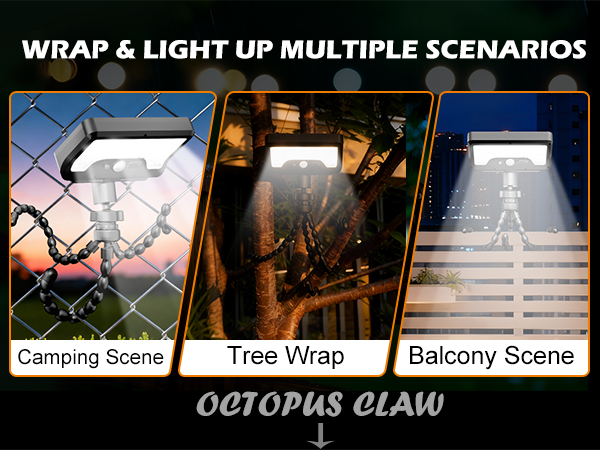 WRAP & LIGHT UP MULTIPLE SCENARIOS

Camping Scene

Tree Wrap

Balcony Scene

OCTOPUS CLAW

↓